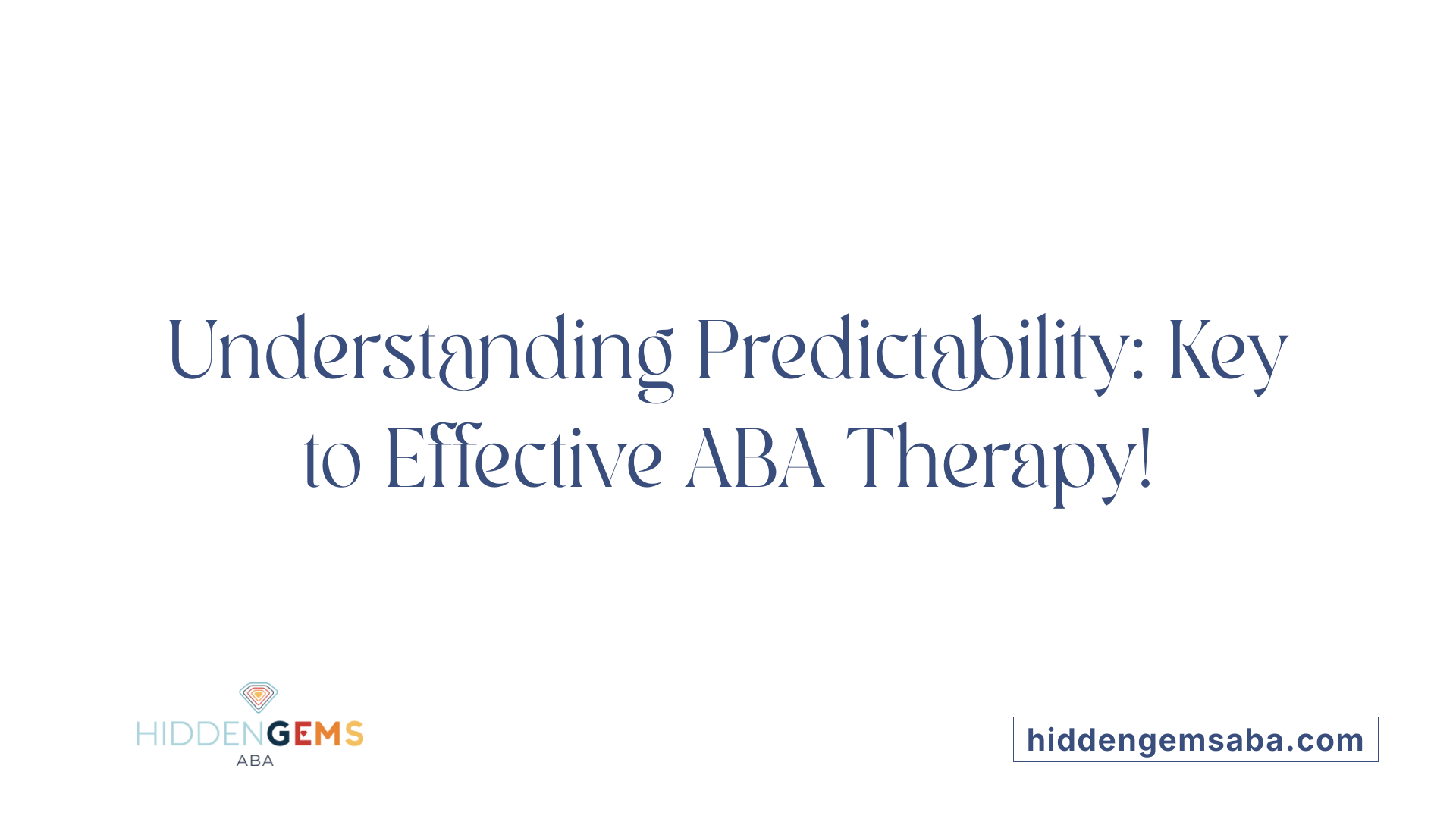 Understanding Predictability: Key to Effective ABA Therapy!

HIDDENGEMS
ABA

hiddengemsaba.com